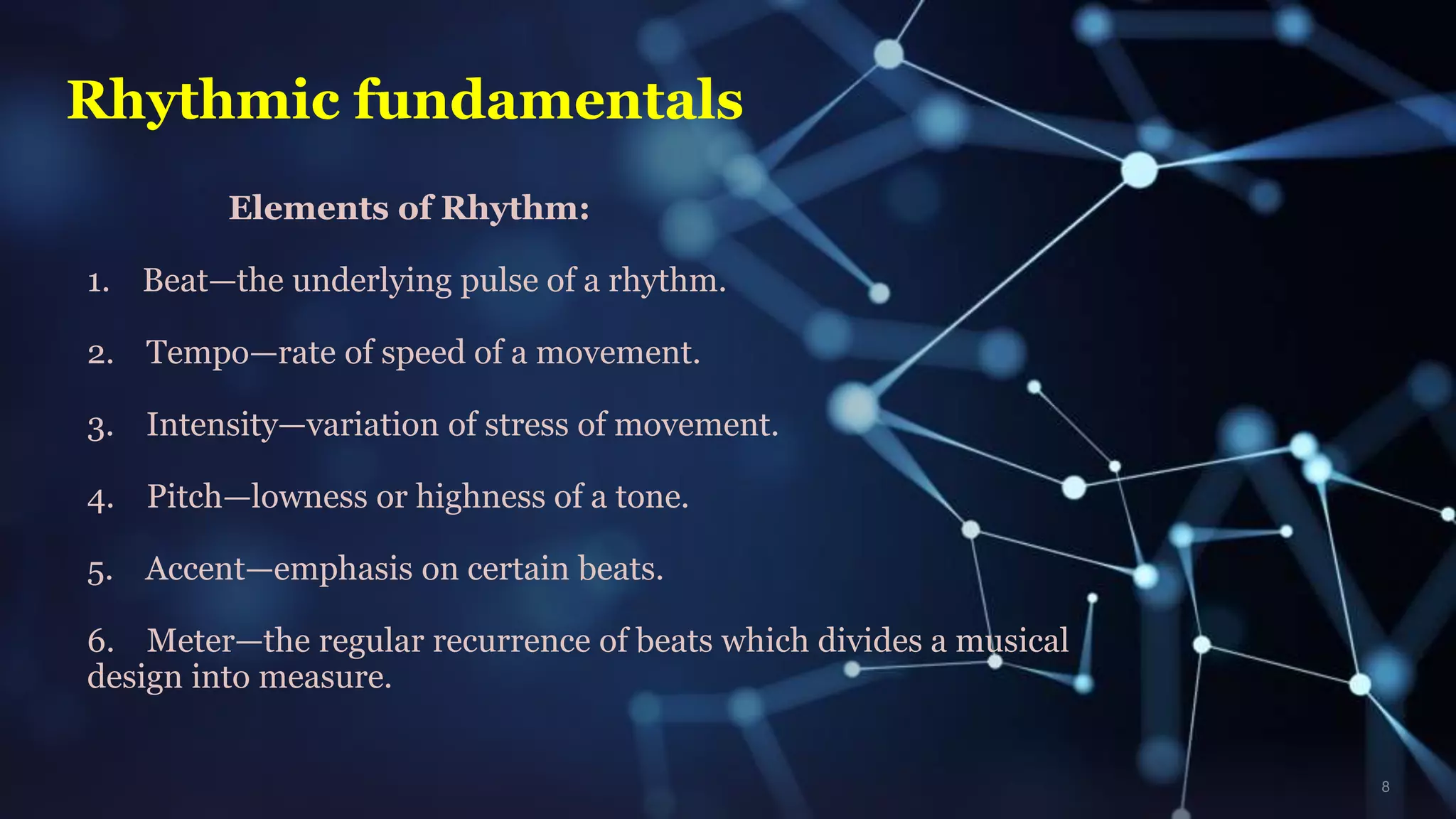 Rhythmic fundamentals

Elements of Rhythm:

1. Beat—the underlying pulse of a rhythm.

2. Tempo—rate of speed of a movement.

3. Intensity—variation of stress of movement.

4. Pitch—lowness or highness of a tone.

5. Accent—emphasis on certain beats.

6. Meter—the regular recurrence of beats which divides a musical design into measure.

8